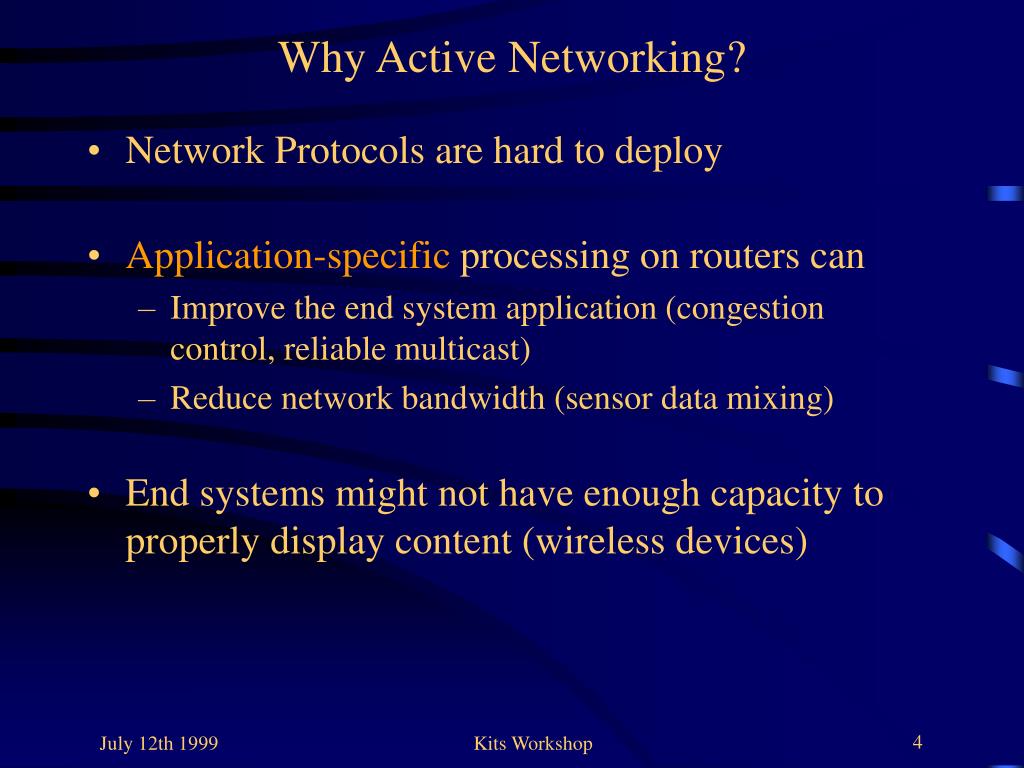 Why Active Networking?

• Network Protocols are hard to deploy

• Application-specific processing on routers can
– Improve the end system application (congestion control, reliable multicast)
– Reduce network bandwidth (sensor data mixing)

• End systems might not have enough capacity to properly display content (wireless devices)

July 12th 1999

Kits Workshop

4